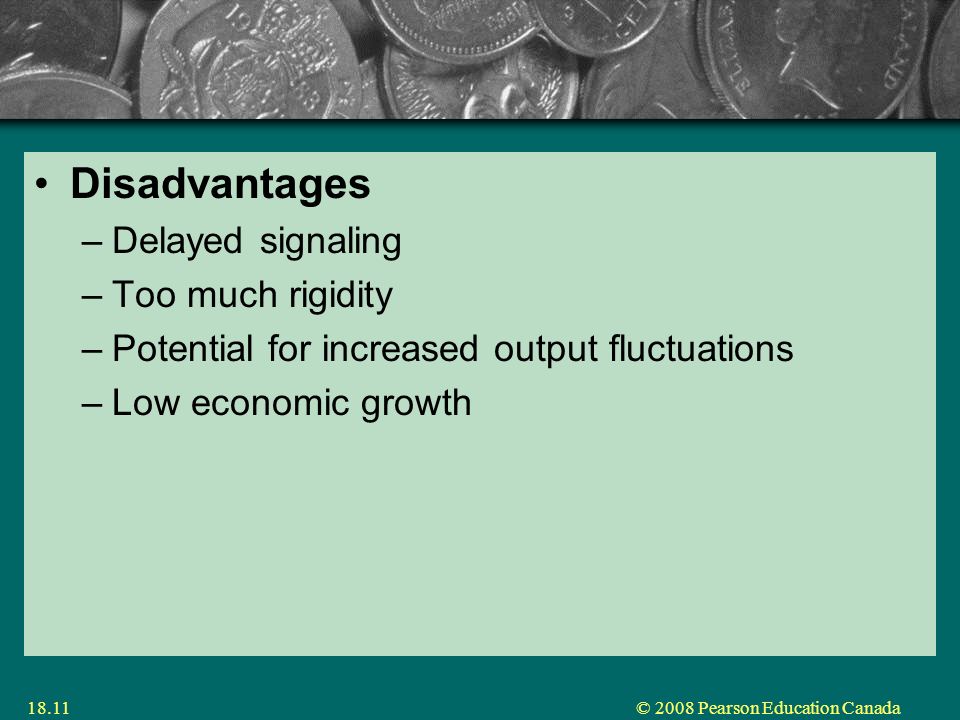 • Disadvantages

– Delayed signaling

– Too much rigidity

– Potential for increased output fluctuations

– Low economic growth

18.11

© 2008 Pearson Education Canada